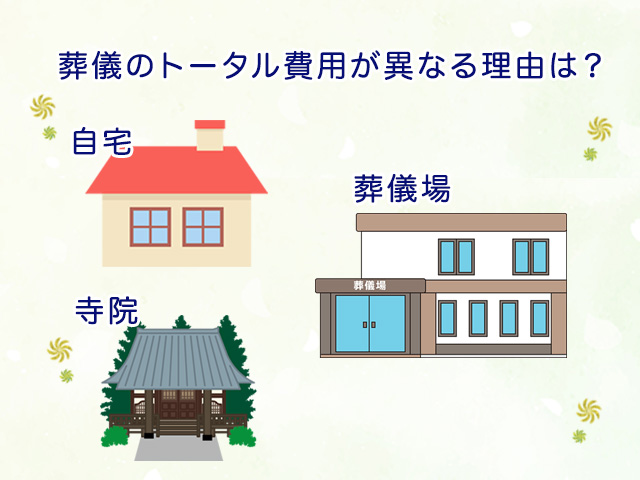 葬儀のトータル費用が異なる理由は？

自宅

葬儀場

葬儀場

寺院